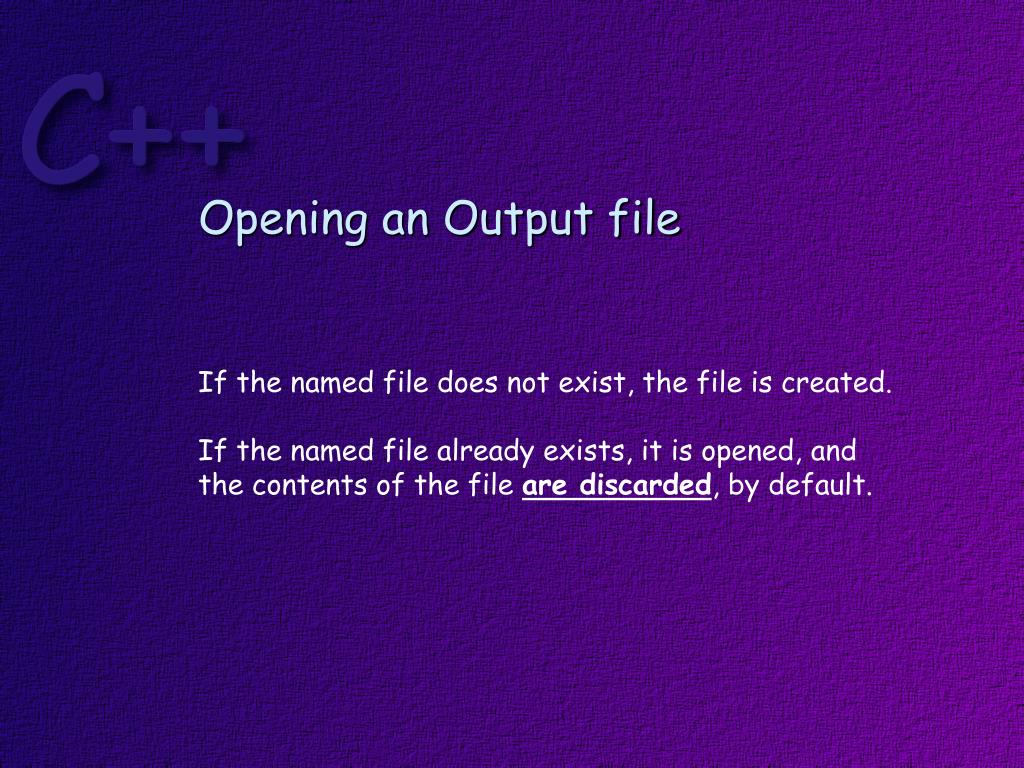 C++

Opening an Output file

If the named file does not exist, the file is created.

If the named file already exists, it is opened, and the contents of the file are discarded, by default.